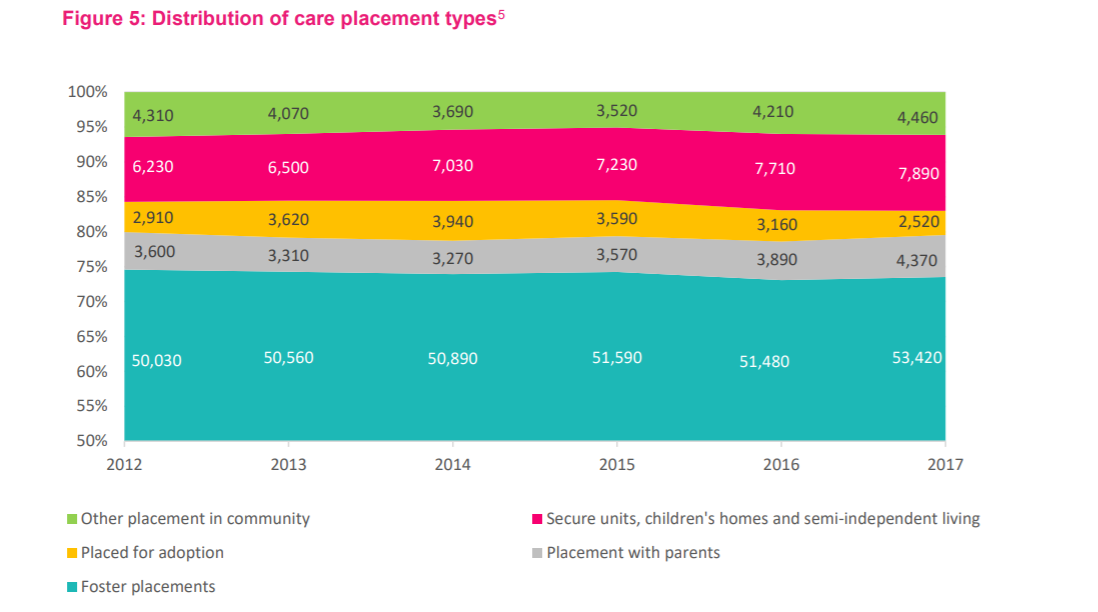 Figure 5: Distribution of care placement types$^5$

100%
95%
90%
85%
80%
75%
70%
65%
60%
55%
50%

4,310
4,070
3,690
3,520
4,210
4,460

6,230
6,500
7,030
7,230
7,710
7,890

2,910
3,620
3,940
3,590
3,160
2,520

3,600
3,310
3,270
3,570
3,890
4,370

50,030
50,560
50,890
51,590
51,480
53,420

2012
2013
2014
2015
2016
2017

Other placement in community
Secure units, children's homes and semi-independent living
Placed for adoption
Placement with parents
Foster placements